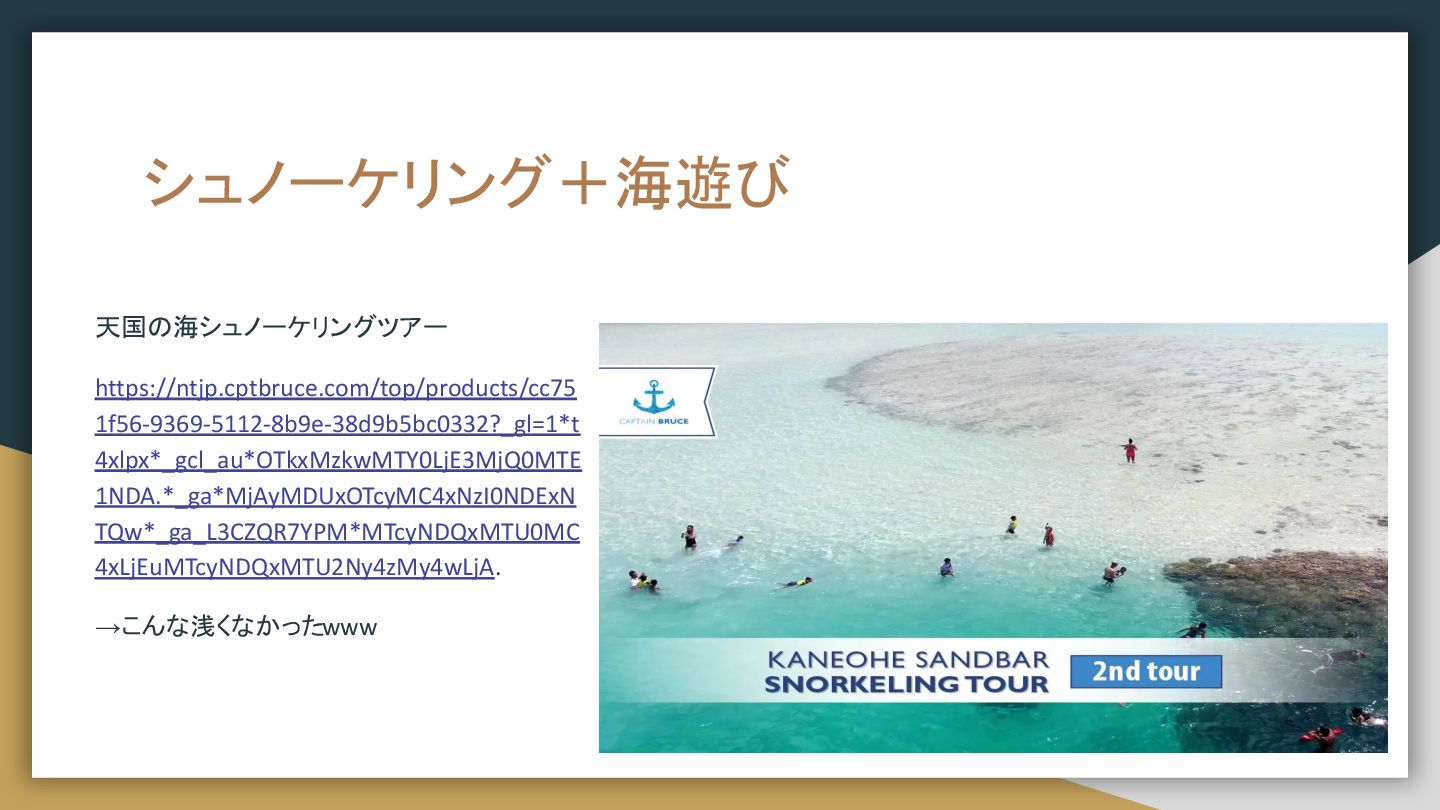 シュノーケリング＋海遊び

天国の海シュノーケリングツアー

https://ntjp.cptbruce.com/top/products/cc751f56-9369-5112-8b9e-38d9b5bc0332?_gl=1*t4xlpx*_gcl_au*OTkxMzkwMTY0LjE3MjQ0MTE1NDA.*_ga*MjAyMDUxOTcyMC4xNzI0NDExNTQw*_ga_L3CZQR7YPM*MTcyNDQxMTU0MC4xLjEuMTcyNDQxMTU2Ny4zMy4wLjA.

→こんな浅くなかったwww

CAPTAIN BRUCE

KANEOHE SANDBAR SNORKELING TOUR

2nd tour